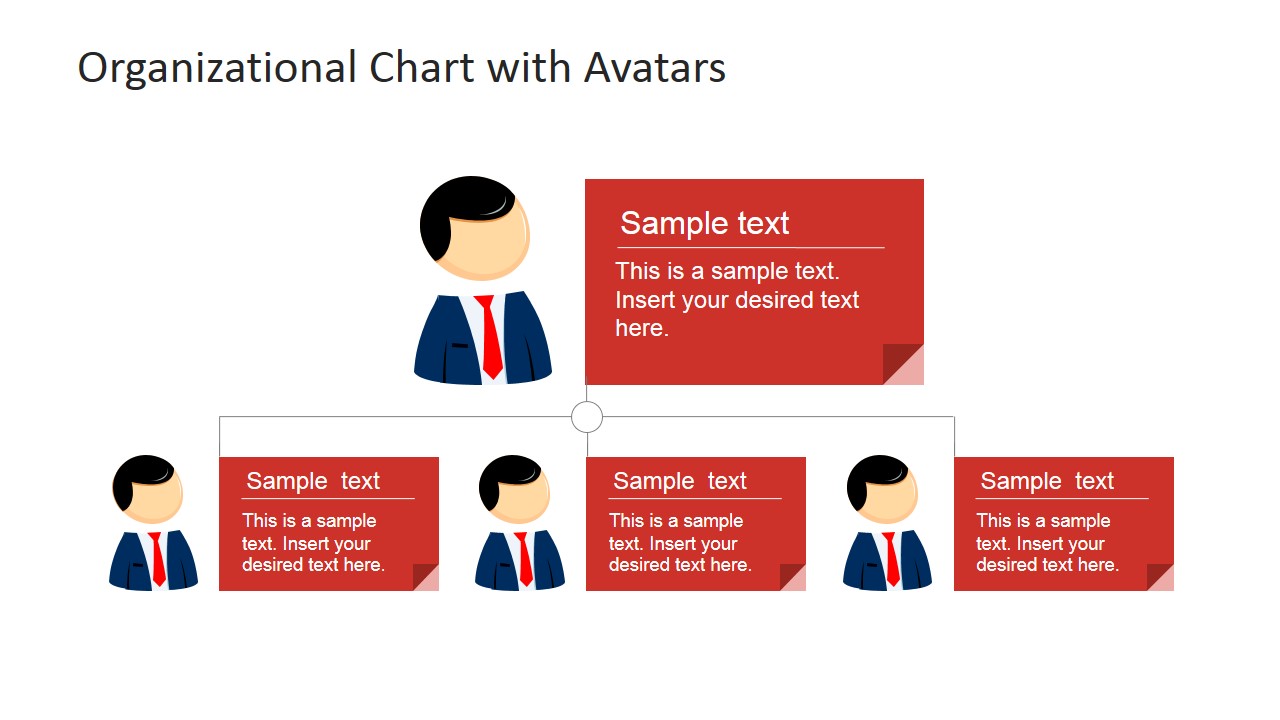 Organizational Chart with Avatars

Sample text

This is a sample text. Insert your desired text here.

Sample text

This is a sample text. Insert your desired text here.

Sample text

This is a sample text. Insert your desired text here.

Sample text

This is a sample text. Insert your desired text here.